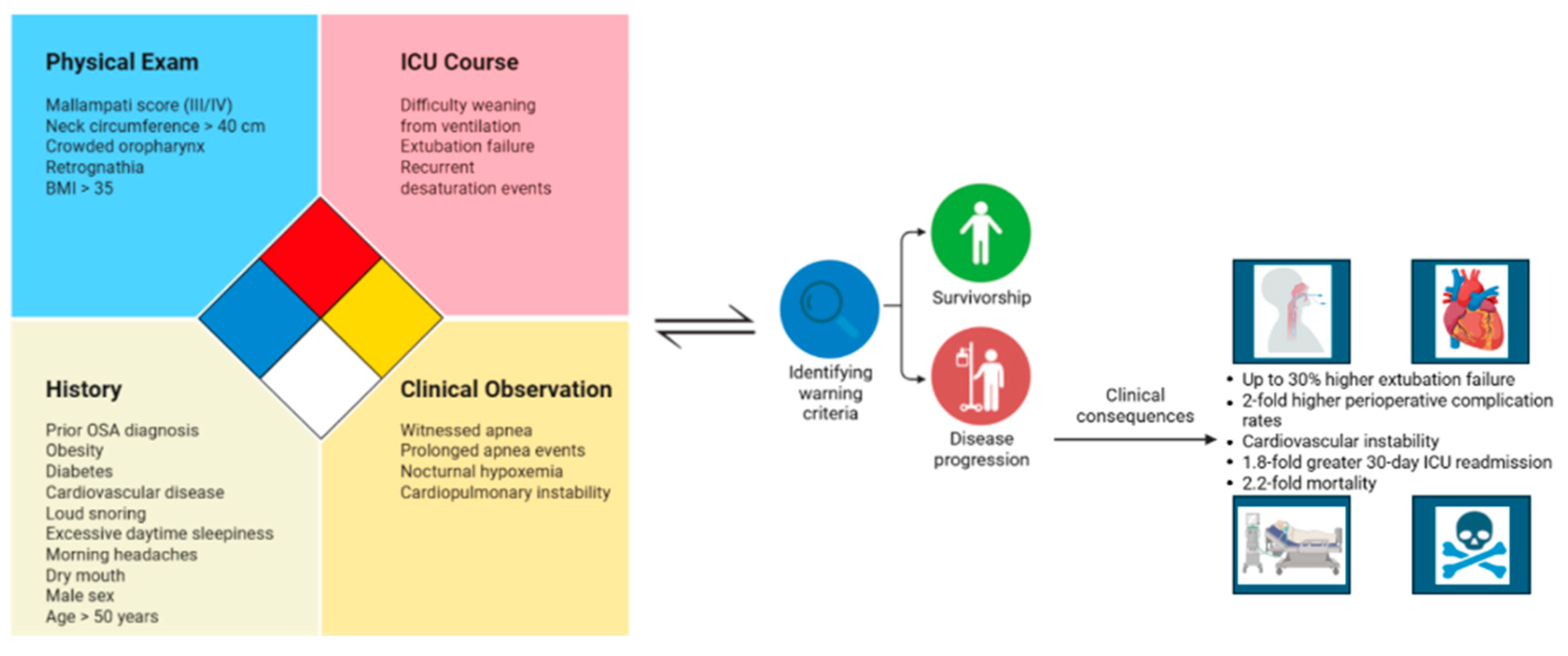 Physical Exam

Mallampati score (III/IV)
Neck circumference > 40 cm
Crowded oropharynx
Retrognathia
BMI > 35

ICU Course

Difficulty weaning from ventilation
Extubation failure
Recurrent desaturation events

History

Prior OSA diagnosis
Obesity
Diabetes
Cardiovascular disease
Loud snoring
Excessive daytime sleepiness
Morning headaches
Dry mouth
Male sex
Age > 50 years

Clinical Observation

Witnessed apnea
Prolonged apnea events
Nocturnal hypoxemia
Cardiopulmonary instability

Identifying warning criteria

Survivorship

Disease progression

Clinical consequences

• Up to 30% higher extubation failure
• 2-fold higher perioperative complication rates
• Cardiovascular instability
• 1.8-fold greater 30-day ICU readmission
• 2.2-fold mortality